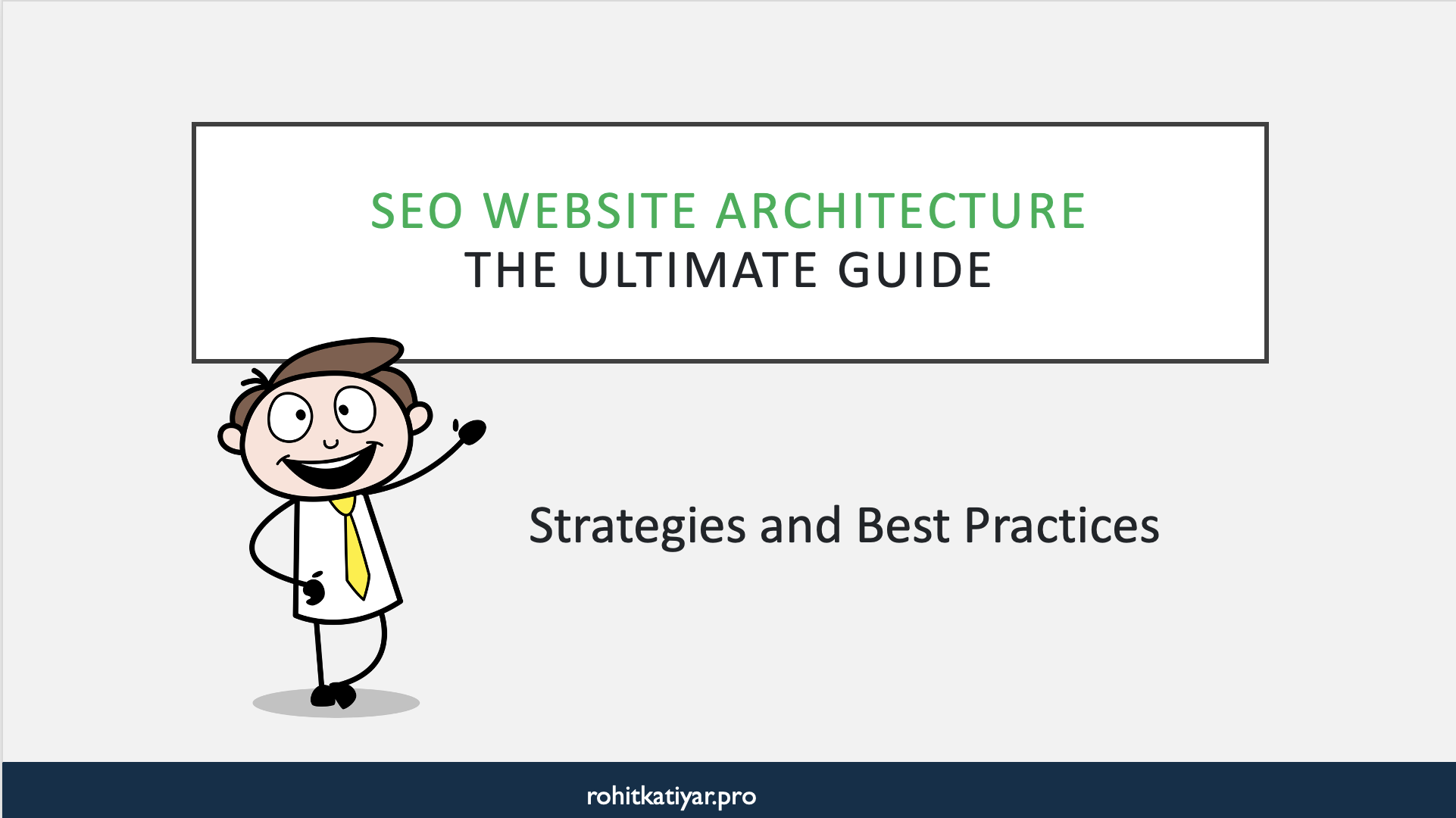 SEO WEBSITE ARCHITECTURE
THE ULTIMATE GUIDE

Strategies and Best Practices

rohitkatiyar.pro